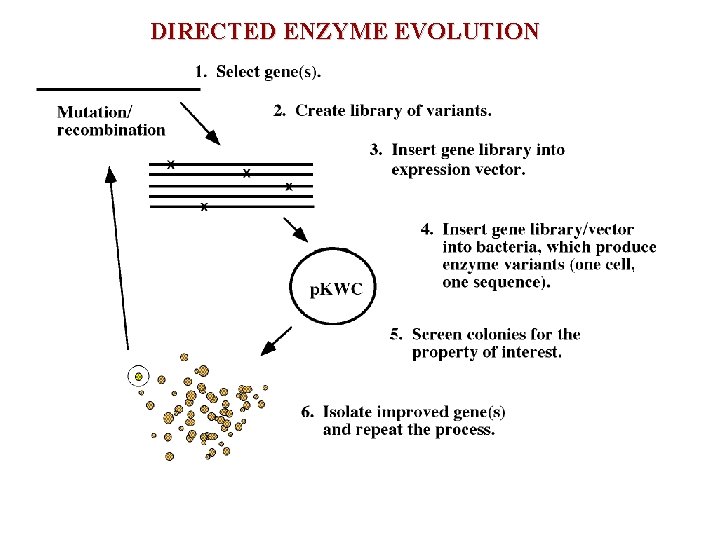 DIRECTED ENZYME EVOLUTION

1. Select gene(s).

Mutation/ recombination

2. Create library of variants.

3. Insert gene library into expression vector.

4. Insert gene library/vector into bacteria, which produce enzyme variants (one cell, one sequence).

pKWC

5. Screen colonies for the property of interest.

6. Isolate improved gene(s) and repeat the process.